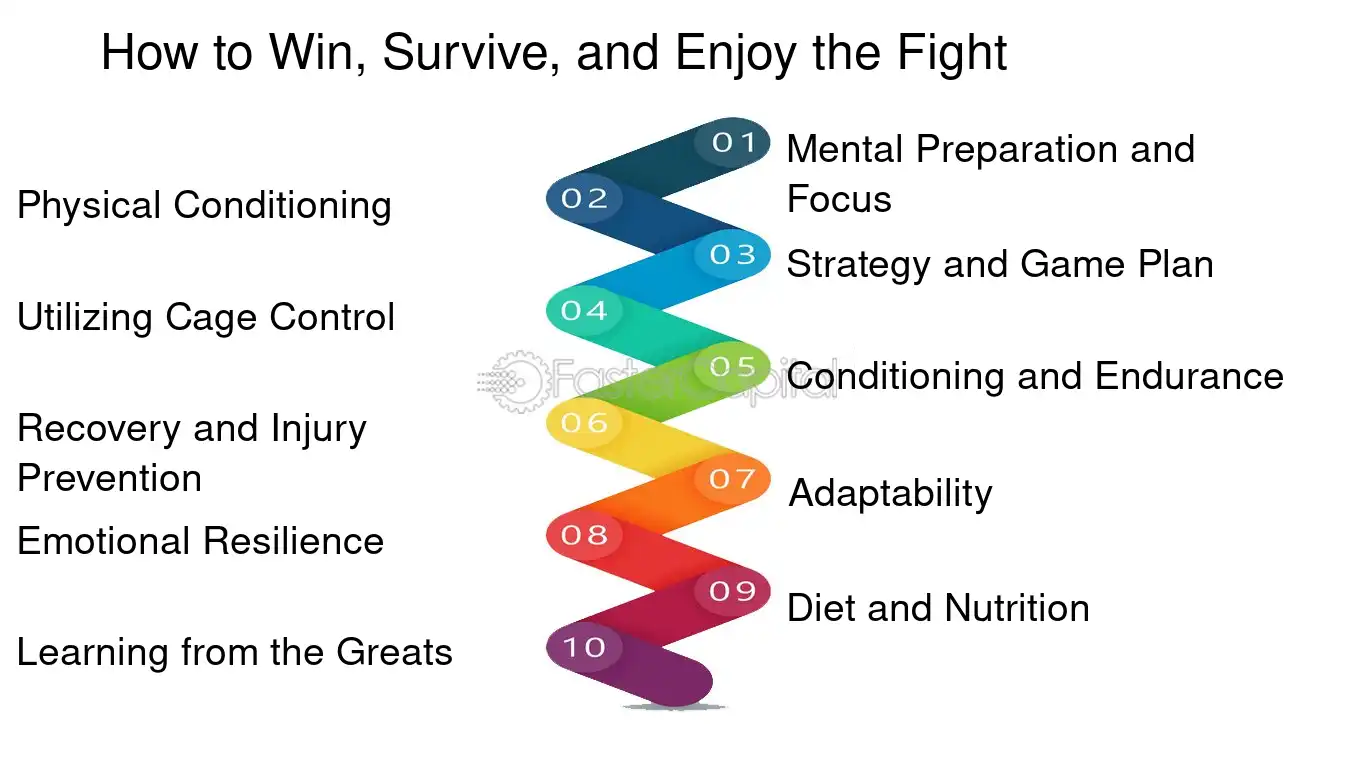 How to Win, Survive, and Enjoy the Fight

01 Mental Preparation and Focus

02 Physical Conditioning

03 Strategy and Game Plan

04 Utilizing Cage Control

05 Conditioning and Endurance

06 Recovery and Injury Prevention

07 Adaptability

08 Emotional Resilience

09 Diet and Nutrition

10 Learning from the Greats

FasterCapital